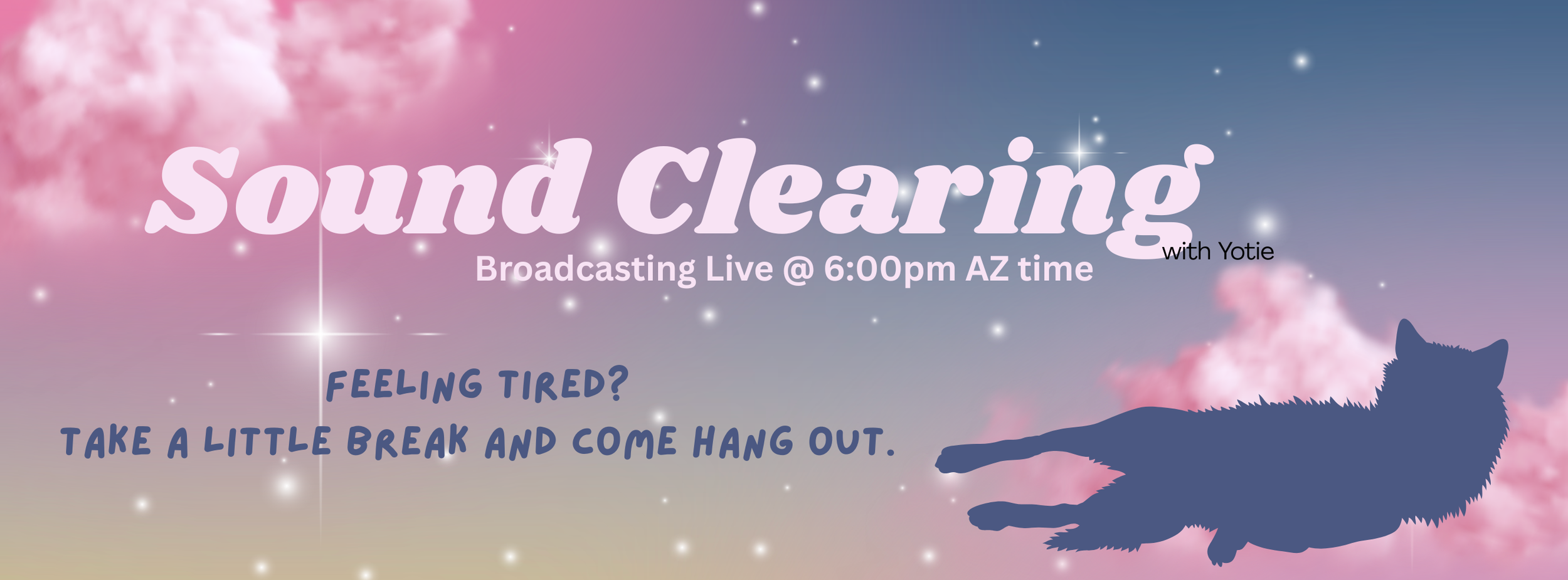 Sound Clearing
with Yotie
Broadcasting Live @ 6:00pm AZ time

FEELING TIRED?
TAKE A LITTLE BREAK AND COME HANG OUT.